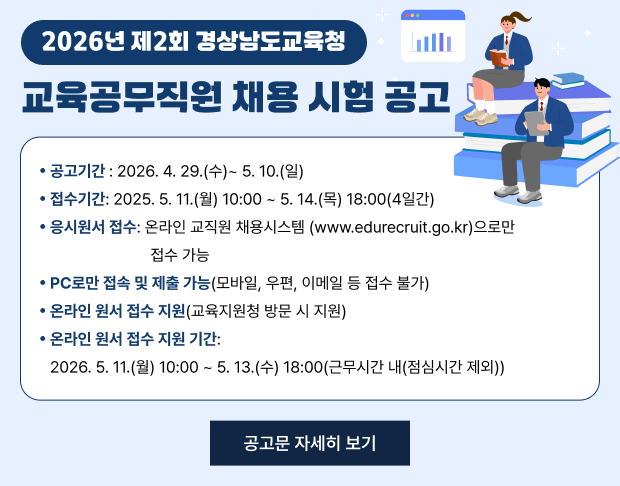 2026년 제2회 경상남도교육청

교육공무직원 채용 시험 공고

• 공고기간 : 2026. 4. 29.(수)~ 5. 10.(일)

• 접수기간: 2025. 5. 11.(월) 10:00 ~ 5. 14.(목) 18:00(4일간)

• 응시원서 접수: 온라인 교직원 채용시스템 (www.edurecruit.go.kr)으로만 접수 가능

• PC로만 접속 및 제출 가능(모바일, 우편, 이메일 등 접수 불가)

• 온라인 원서 접수 지원(교육지원청 방문 시 지원)

• 온라인 원서 접수 지원 기간: 2026. 5. 11.(월) 10:00 ~ 5. 13.(수) 18:00(근무시간 내(점심시간 제외))

공고문 자세히 보기